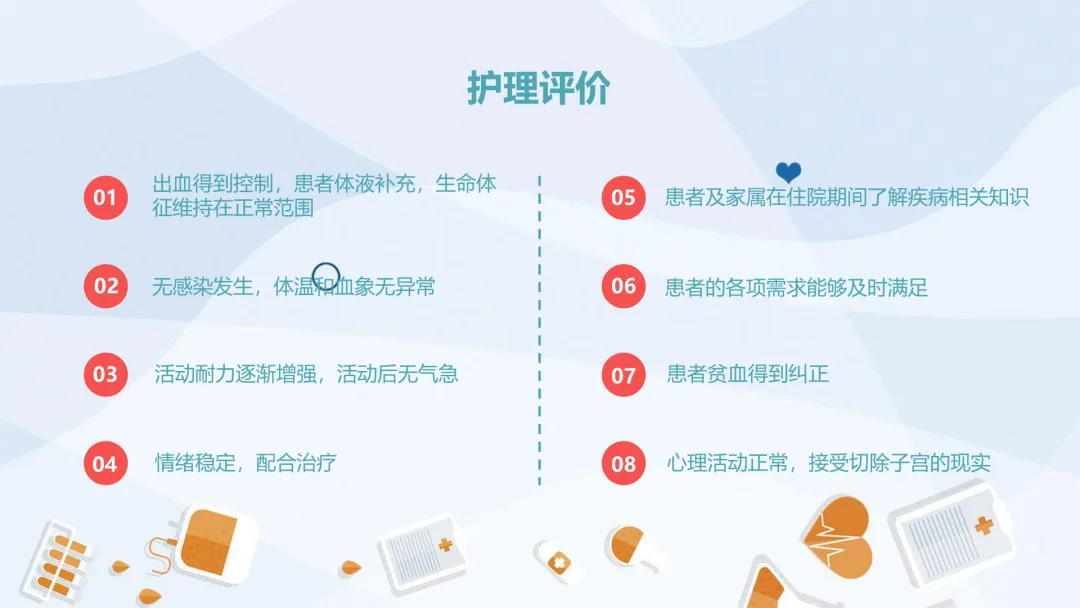 护理评价

01 出血得到控制，患者体液补充，生命体征维持在正常范围

02 无感染发生，体温和血象无异常

03 活动耐力逐渐增强，活动后无气急

04 情绪稳定，配合治疗

05 患者及家属在住院期间了解疾病相关知识

06 患者的各项需求能够及时满足

07 患者贫血得到纠正

08 心理活动正常，接受切除子宫的现实